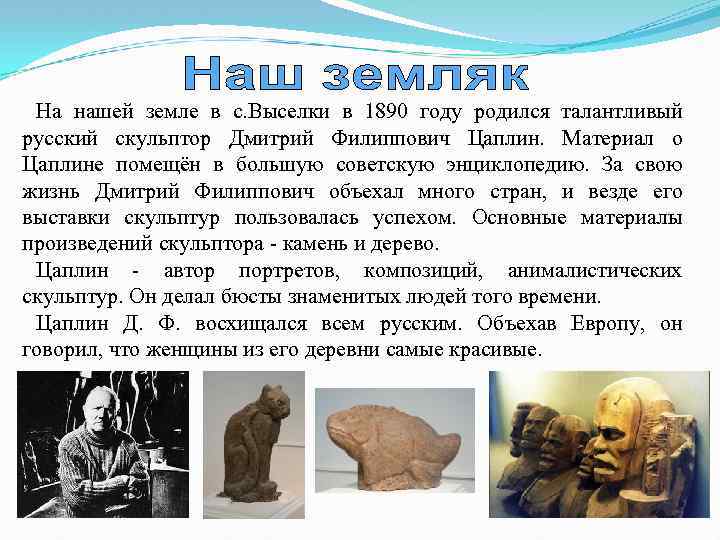 Наш земляк

На нашей земле в с.Выселки в 1890 году родился талантливый русский скульптор Дмитрий Филиппович Цаплин. Материал о Цаплине помещён в большую советскую энциклопедию. За свою жизнь Дмитрий Филиппович объехал много стран, и везде его выставки скульптур пользовалась успехом. Основные материалы произведений скульптора - камень и дерево.

Цаплин - автор портретов, композиций, анималистических скульптур. Он делал бюсты знаменитых людей того времени.

Цаплин Д. Ф. восхищался всем русским. Объехав Европу, он говорил, что женщины из его деревни самые красивые.